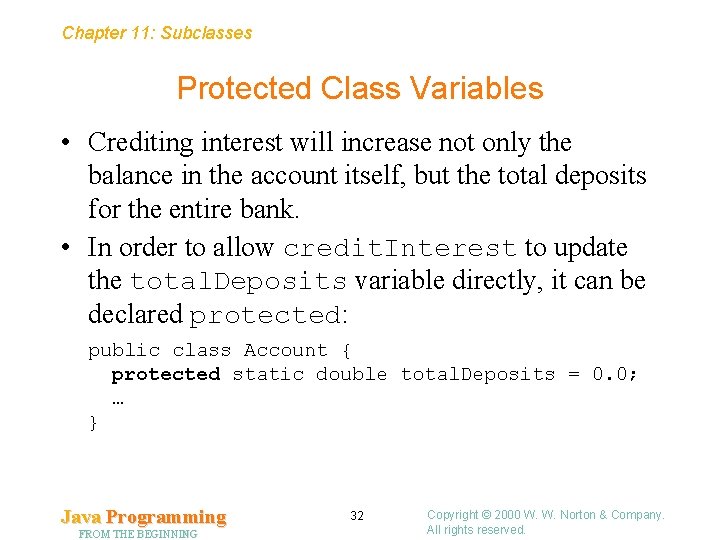 Chapter 11: Subclasses

Protected Class Variables

• Crediting interest will increase not only the balance in the account itself, but the total deposits for the entire bank.

• In order to allow creditInterest to update the totalDeposits variable directly, it can be declared protected:

public class Account {
  protected static double totalDeposits = 0.0;
  …
}

Java Programming
FROM THE BEGINNING

32

Copyright © 2000 W. W. Norton & Company.
All rights reserved.